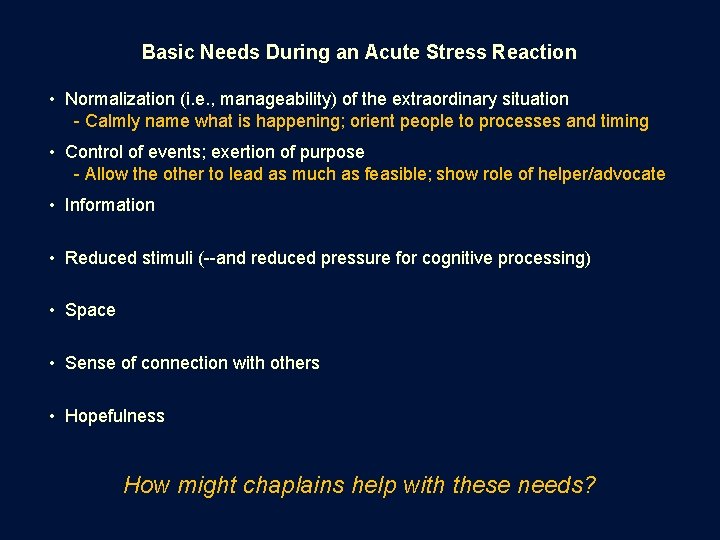 Basic Needs During an Acute Stress Reaction

• Normalization (i.e., manageability) of the extraordinary situation
- Calmly name what is happening; orient people to processes and timing

• Control of events; exertion of purpose
- Allow the other to lead as much as feasible; show role of helper/advocate

• Information

• Reduced stimuli (--and reduced pressure for cognitive processing)

• Space

• Sense of connection with others

• Hopefulness

How might chaplains help with these needs?